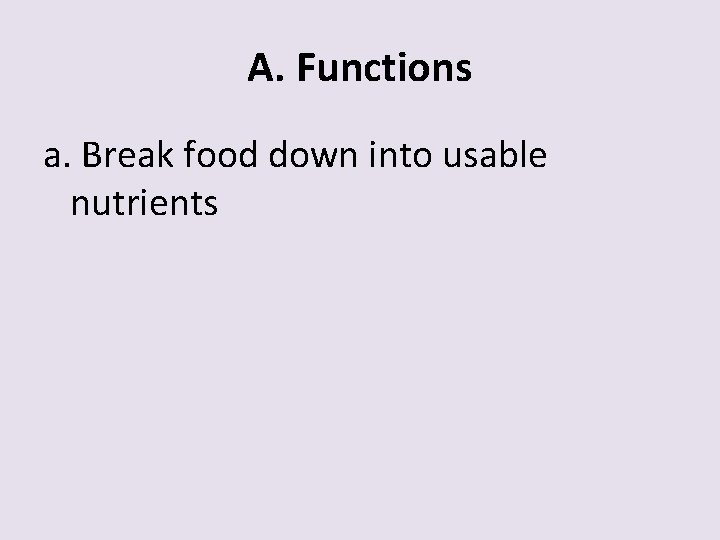 A. Functions

a. Break food down into usable nutrients